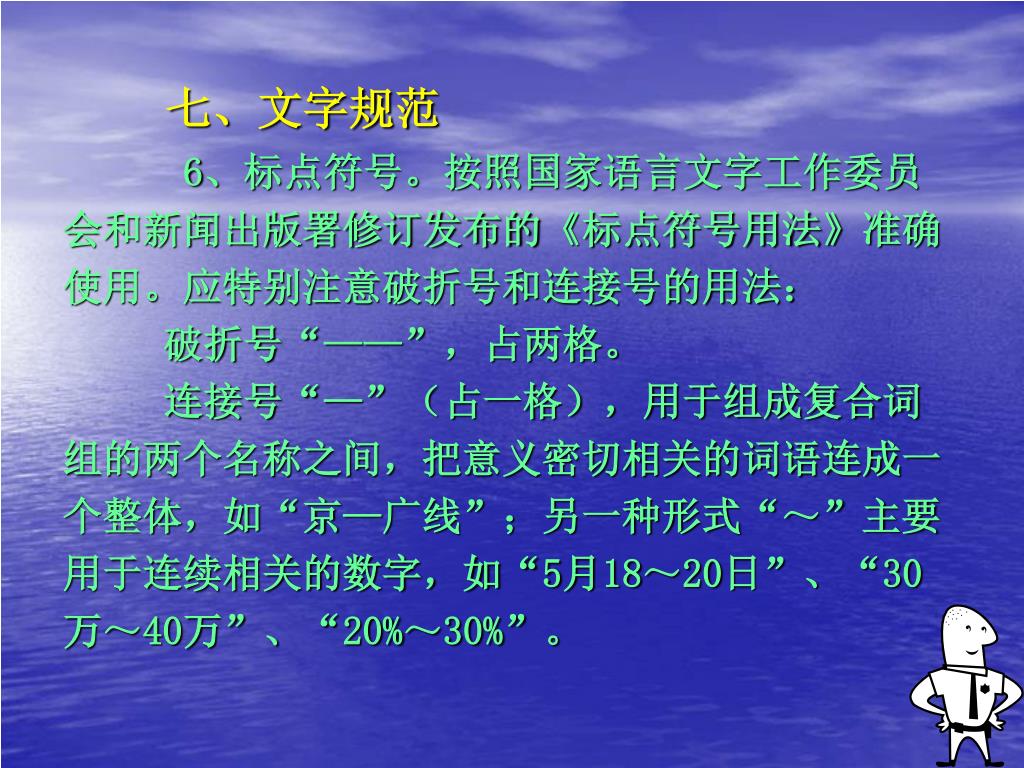 七、文字规范

6、标点符号。按照国家语言文字工作委员会和新闻出版署修订发布的《标点符号用法》准确使用。应特别注意破折号和连接号的用法：

破折号“——”，占两格。

连接号“—”（占一格），用于组成复合词组的两个名称之间，把意义密切相关的词语连成一个整体，如“京—广线”；另一种形式“～”主要用于连续相关的数字，如“5月18～20日”、“30万～40万”、“20%～30%”。